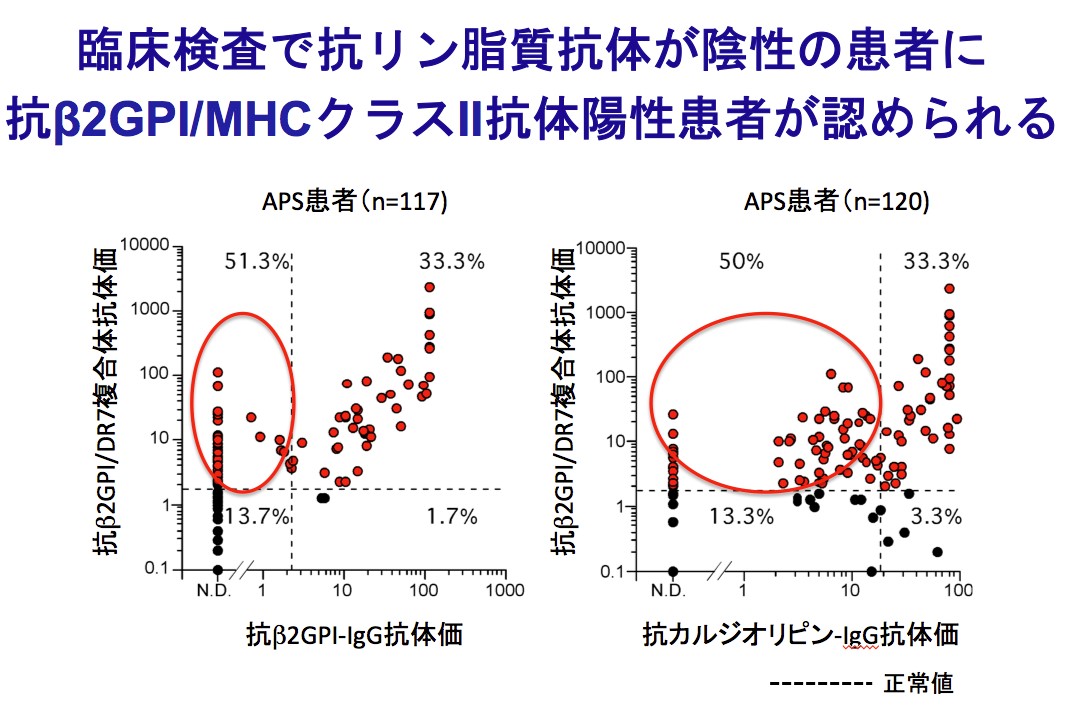 臨床検査で抗リン脂質抗体が陰性の患者に
抗β2GPI/MHCクラスII抗体陽性患者が認められる

APS患者（n=117）

抗β2GPI/DR7複合体抗体価

10000
1000
100
10
1
0.1

51.3%
33.3%
13.7%
1.7%

N.D.
1
10
100
1000

抗β2GPI-IgG抗体価

APS患者（n=120）

抗β2GPI/DR7複合体抗体価

10000
1000
100
10
1
0.1

50%
33.3%
13.3%
3.3%

N.D.
1
10
100

抗カルジオリピン-IgG抗体価

--------- 正常値